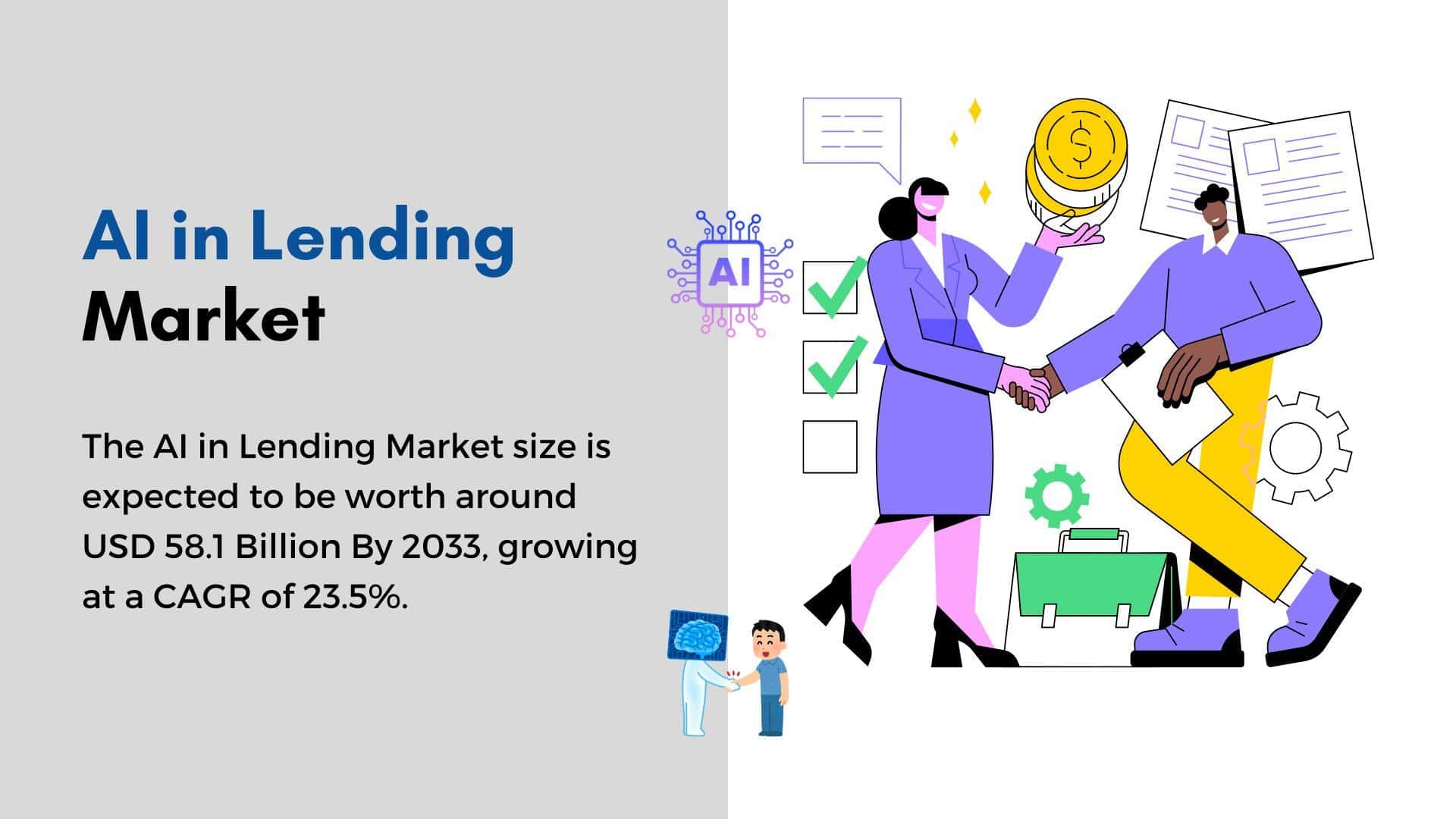 AI in Lending Market

The AI in Lending Market size is expected to be worth around USD 58.1 Billion By 2033, growing at a CAGR of 23.5%.

AI

$